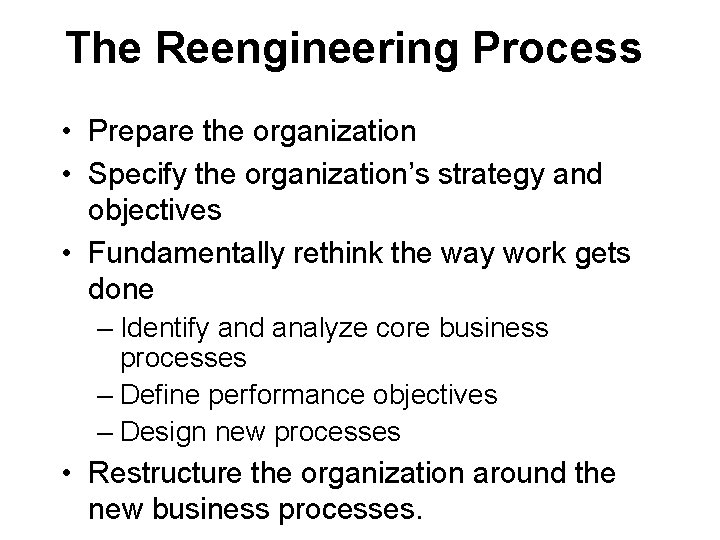 The Reengineering Process

• Prepare the organization
• Specify the organization’s strategy and objectives
• Fundamentally rethink the way work gets done
– Identify and analyze core business processes
– Define performance objectives
– Design new processes
• Restructure the organization around the new business processes.